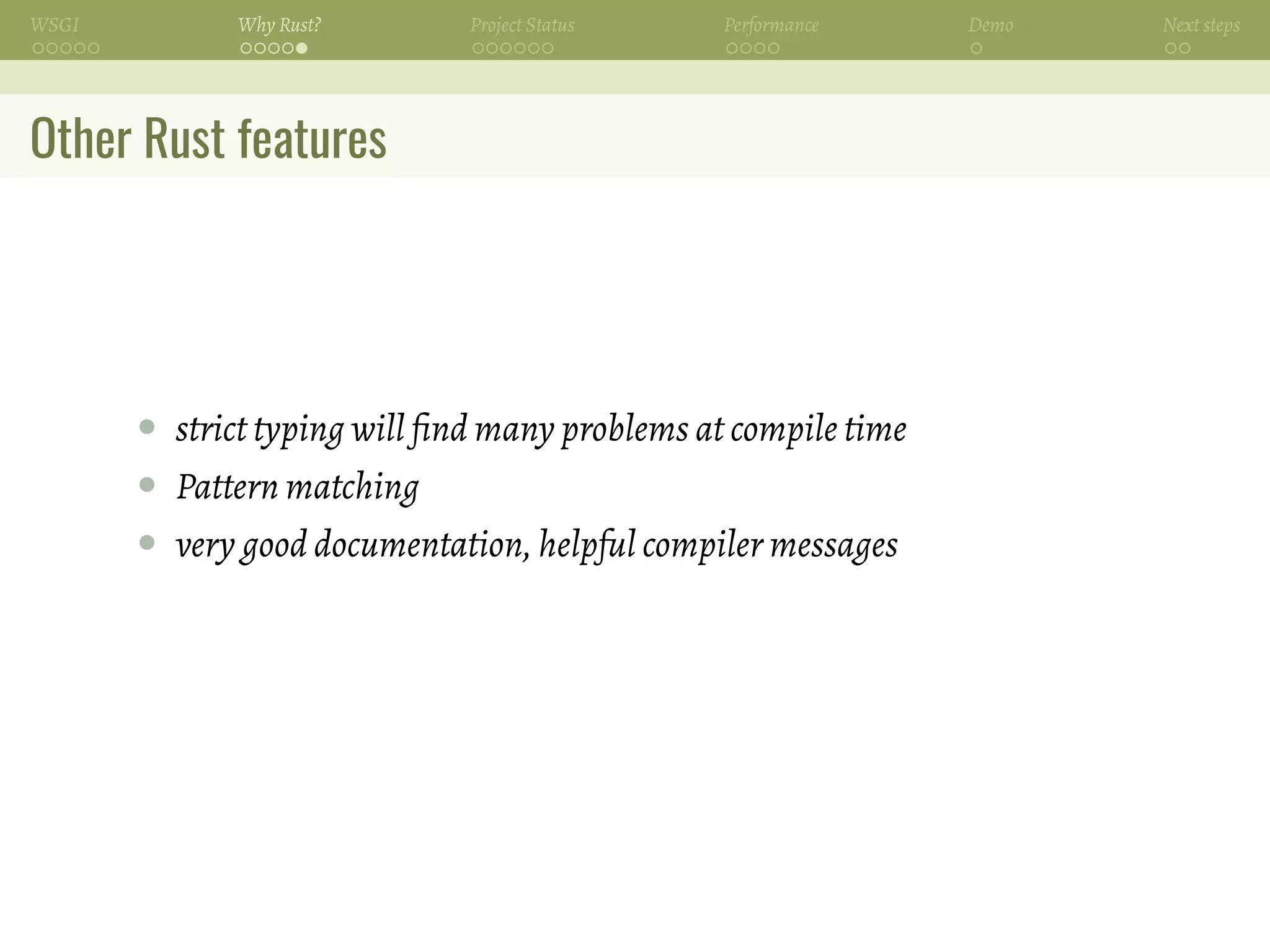 WSGI Why Rust? Project Status Performance Demo Next steps

Other Rust features

- strict typing will find many problems at compile time
- Pattern matching
- very good documentation, helpful compiler messages